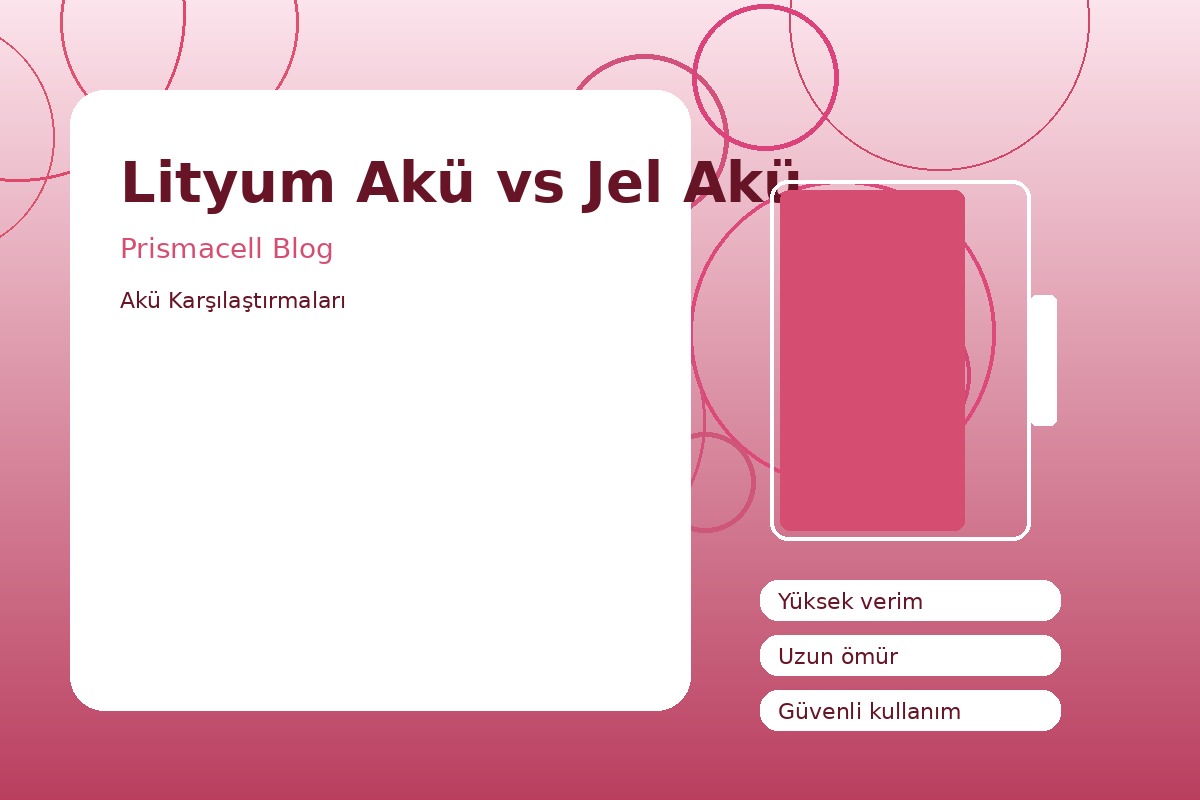 Lityum Akü vs Jel Akü

Prismacell Blog

Akü Karşılaştırmaları

Yüksek verim

Uzun ömür

Güvenli kullanım